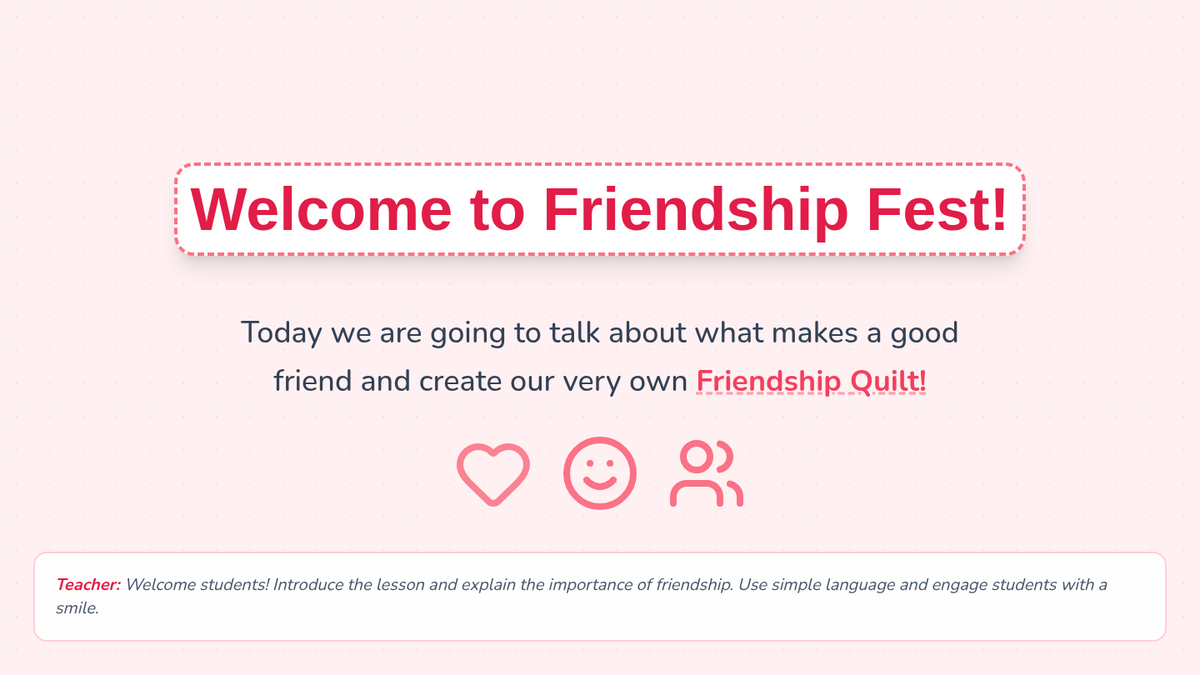 Welcome to Friendship Fest!

Today we are going to talk about what makes a good friend and create our very own Friendship Quilt!

Teacher: Welcome students! Introduce the lesson and explain the importance of friendship. Use simple language and engage students with a smile.